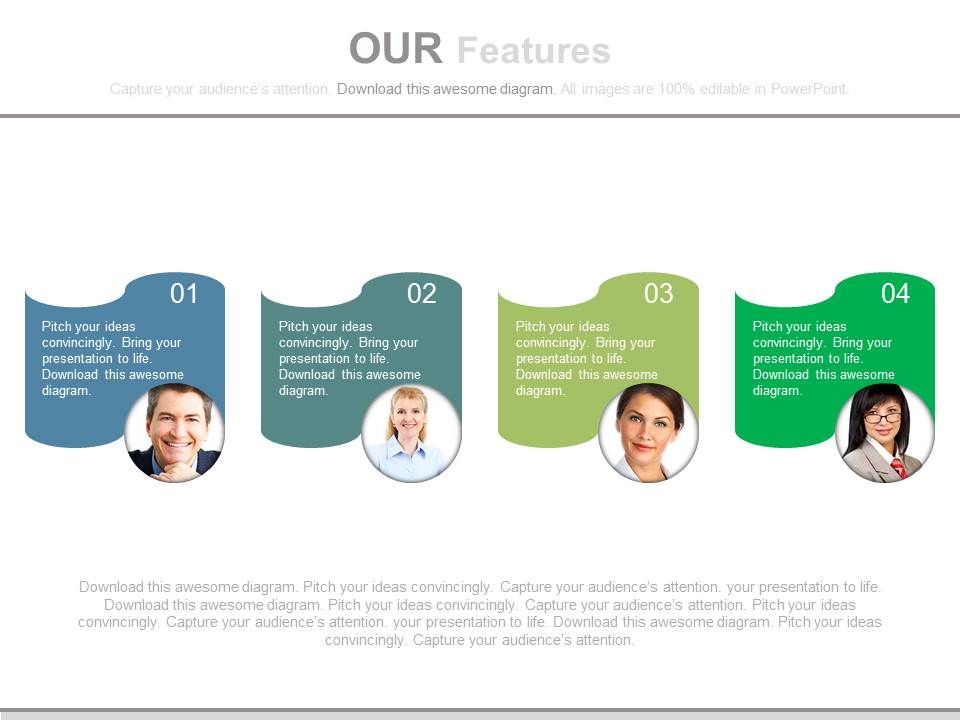 OUR Features

Capture your audience's attention. Download this awesome diagram. All images are 100% editable in PowerPoint.

01
Pitch your ideas convincingly. Bring your presentation to life. Download this awesome diagram.

02
Pitch your ideas convincingly. Bring your presentation to life. Download this awesome diagram.

03
Pitch your ideas convincingly. Bring your presentation to life. Download this awesome diagram.

04
Pitch your ideas convincingly. Bring your presentation to life. Download this awesome diagram.

Download this awesome diagram. Pitch your ideas convincingly. Capture your audience's attention. your presentation to life. Download this awesome diagram. Pitch your ideas convincingly. Capture your audience's attention. Pitch your ideas convincingly. Capture your audience's attention. your presentation to life. Download this awesome diagram. Pitch your ideas convincingly. Capture your audience's attention.